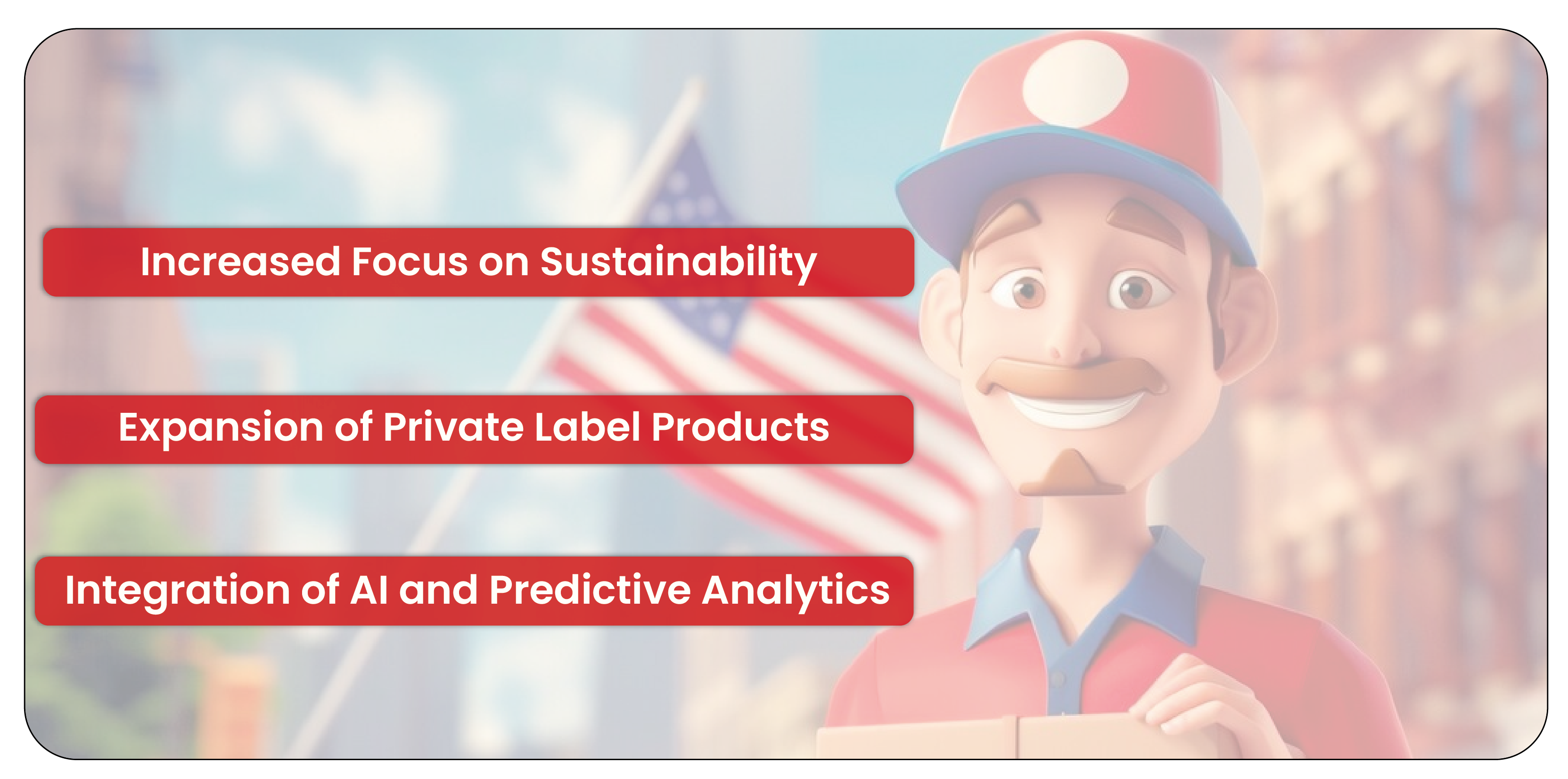 Increased Focus on Sustainability

Expansion of Private Label Products

Integration of AI and Predictive Analytics